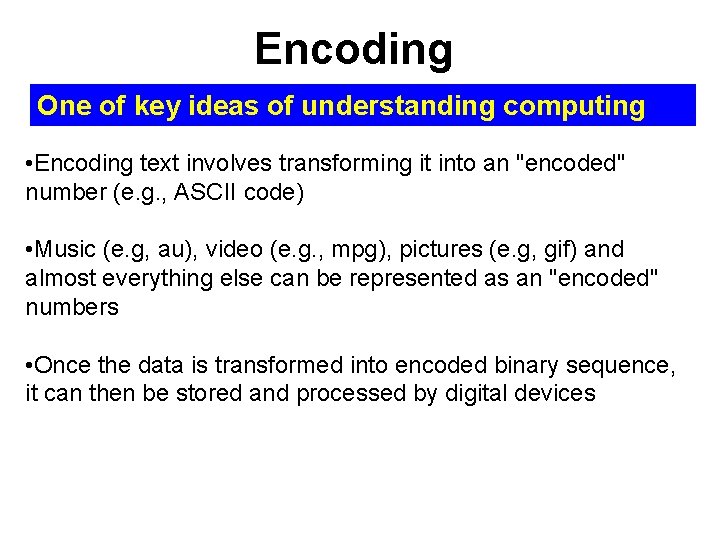 Encoding

One of key ideas of understanding computing

•Encoding text involves transforming it into an "encoded" number (e.g., ASCII code)

•Music (e.g, au), video (e.g., mpg), pictures (e.g, gif) and almost everything else can be represented as an "encoded" numbers

•Once the data is transformed into encoded binary sequence, it can then be stored and processed by digital devices